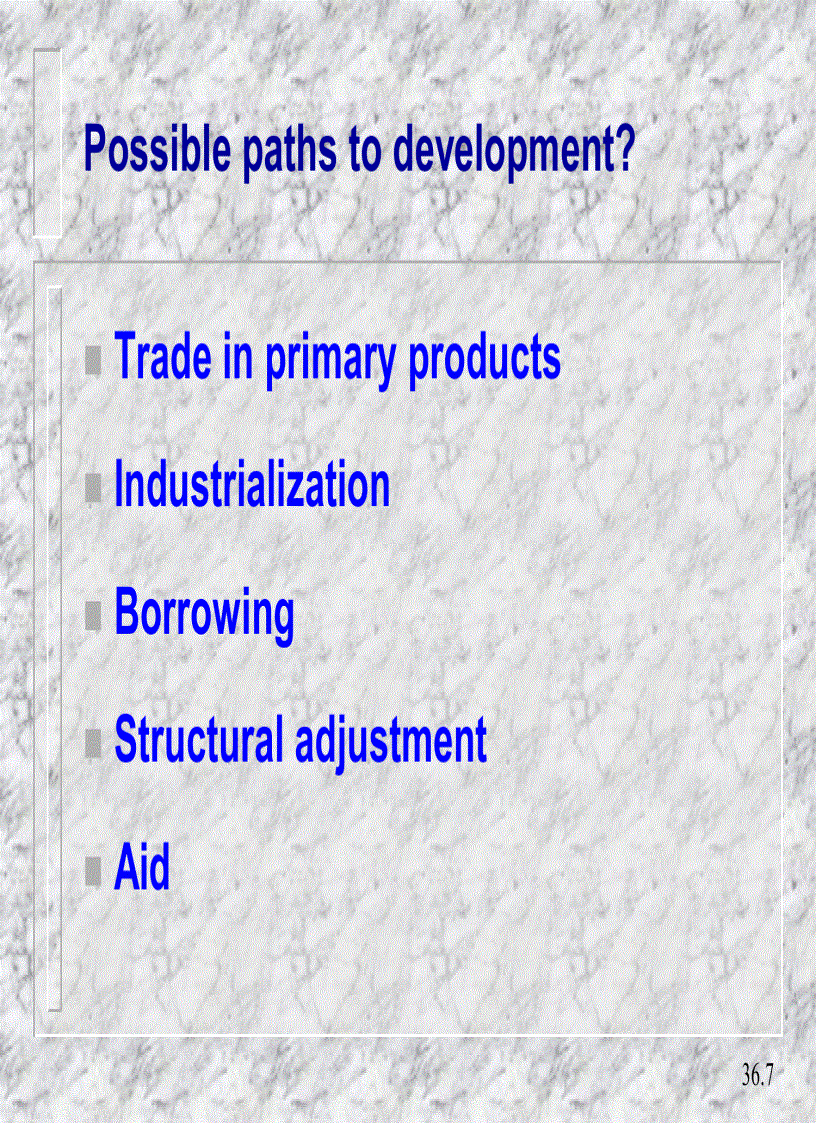 Possible paths to development?

Trade in primary products

Industrialization

Borrowing

Structural adjustment

Aid

36.7